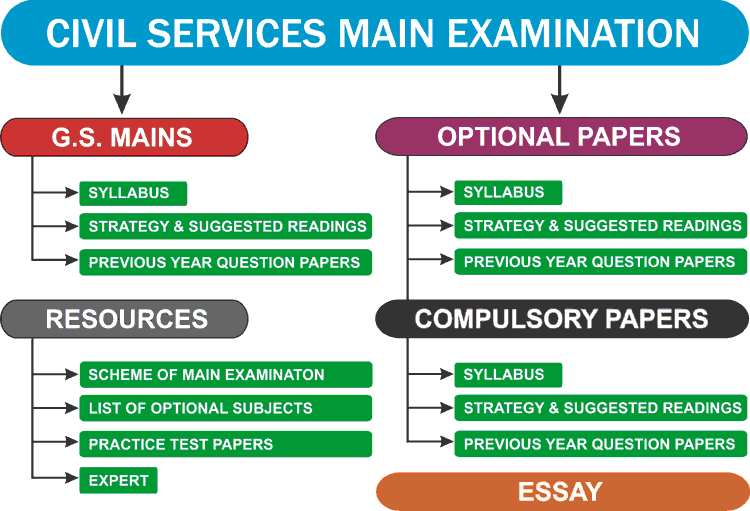 CIVIL SERVICES MAIN EXAMINATION

G.S. MAINS

SYLLABUS

STRATEGY & SUGGESTED READINGS

PREVIOUS YEAR QUESTION PAPERS

RESOURCES

SCHEME OF MAIN EXAMINATON

LIST OF OPTIONAL SUBJECTS

PRACTICE TEST PAPERS

EXPERT

OPTIONAL PAPERS

SYLLABUS

STRATEGY & SUGGESTED READINGS

PREVIOUS YEAR QUESTION PAPERS

COMPULSORY PAPERS

SYLLABUS

STRATEGY & SUGGESTED READINGS

PREVIOUS YEAR QUESTION PAPERS

ESSAY